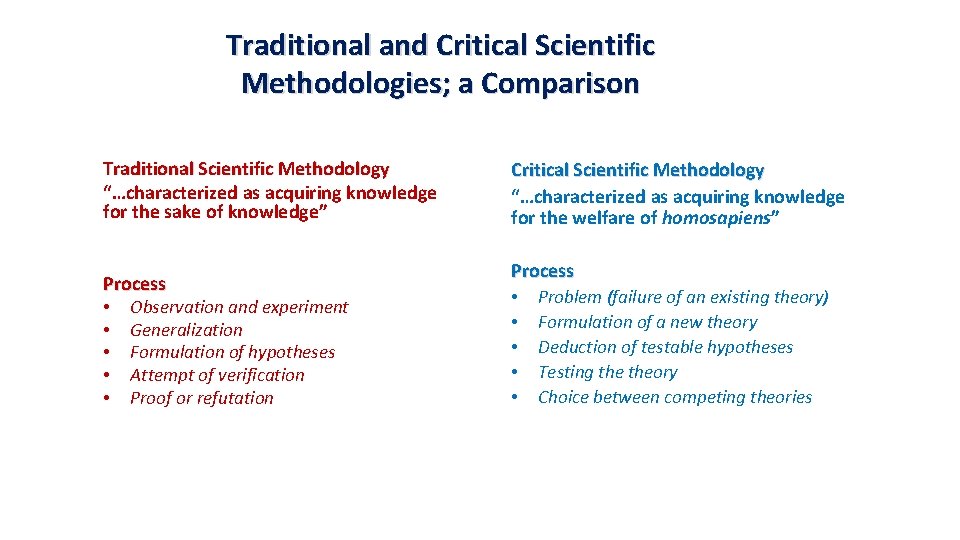 Traditional and Critical Scientific Methodologies; a Comparison

Traditional Scientific Methodology
"…characterized as acquiring knowledge for the sake of knowledge"

Process
• Observation and experiment
• Generalization
• Formulation of hypotheses
• Attempt of verification
• Proof or refutation

Critical Scientific Methodology
"…characterized as acquiring knowledge for the welfare of homosapiens"

Process
• Problem (failure of an existing theory)
• Formulation of a new theory
• Deduction of testable hypotheses
• Testing the theory
• Choice between competing theories